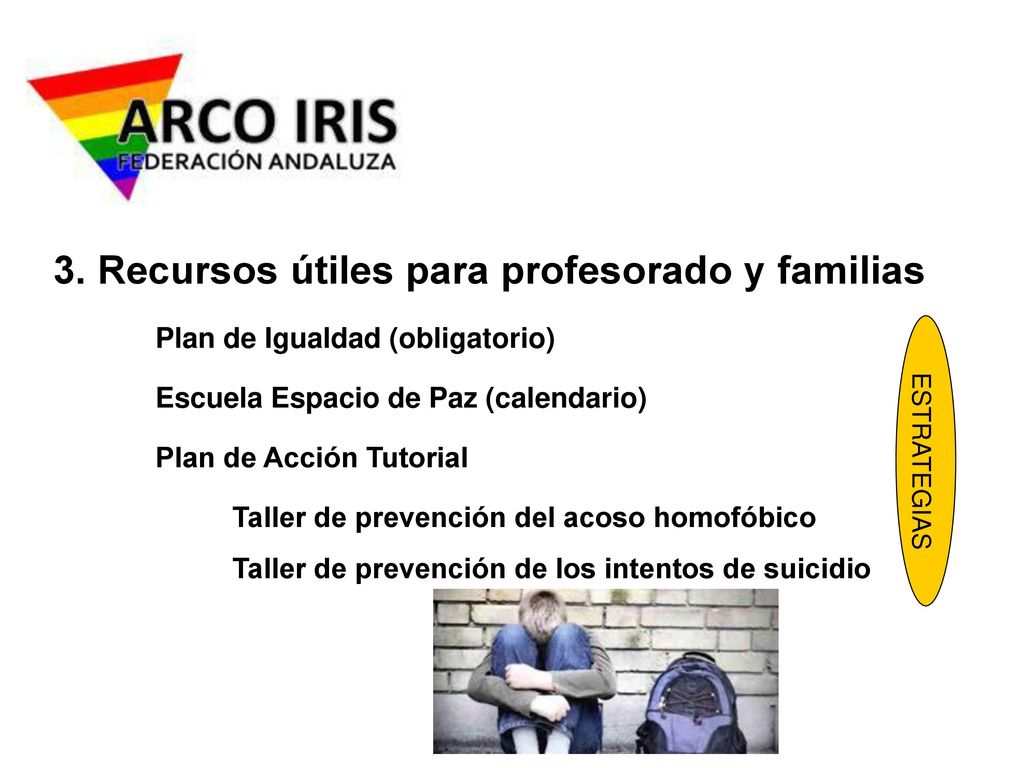 ARCO IRIS
FEDERACIÓN ANDALUZA

3. Recursos útiles para profesorado y familias

Plan de Igualdad (obligatorio)

Escuela Espacio de Paz (calendario)

Plan de Acción Tutorial

Taller de prevención del acoso homofóbico

Taller de prevención de los intentos de suicidio

ESTRATEGIAS